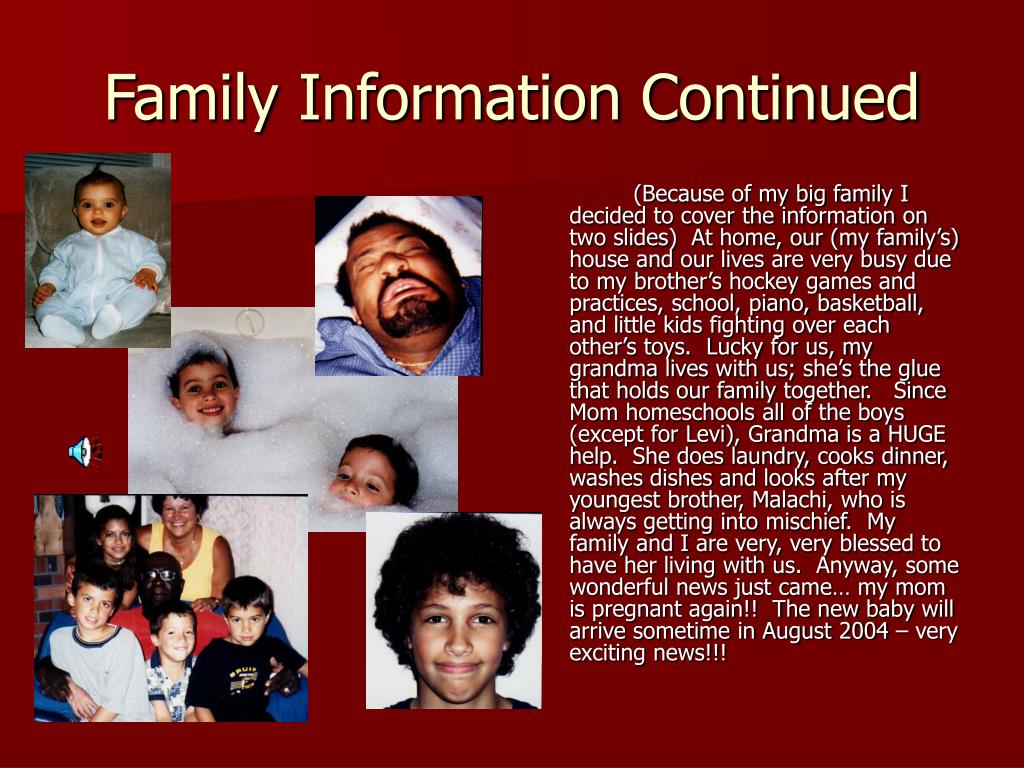 Family Information Continued

(Because of my big family I decided to cover the information on two slides) At home, our (my family's) house and our lives are very busy due to my brother's hockey games and practices, school, piano, basketball, and little kids fighting over each other's toys. Lucky for us, my grandma lives with us; she's the glue that holds our family together. Since Mom homeschools all of the boys (except for Levi), Grandma is a HUGE help. She does laundry, cooks dinner, washes dishes and looks after my youngest brother, Malachi, who is always getting into mischief. My family and I are very, very blessed to have her living with us. Anyway, some wonderful news just came… my mom is pregnant again!! The new baby will arrive sometime in August 2004 – very exciting news!!!